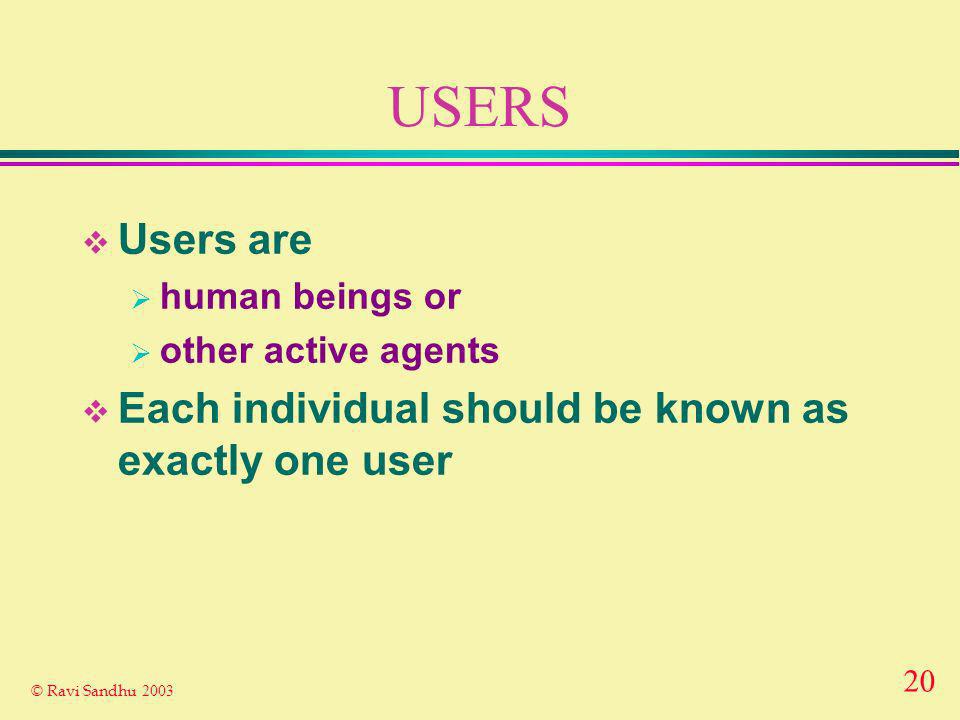 USERS

❖ Users are

➢ human beings or

➢ other active agents

❖ Each individual should be known as exactly one user

© Ravi Sandhu 2003

20